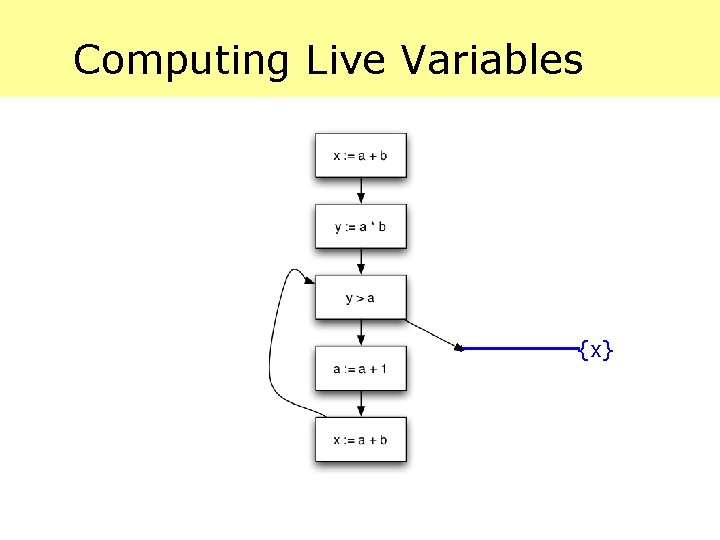 Computing Live Variables

x := a + b

y := a * b

y > a

a := a + 1

x := a + b

{x}